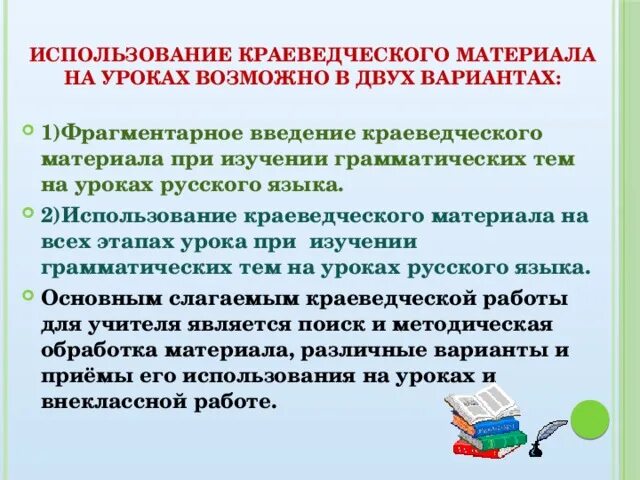 ИСПОЛЬЗОВАНИЕ КРАЕВЕДЧЕСКОГО МАТЕРИАЛА НА УРОКАХ ВОЗМОЖНО В ДВУХ ВАРИАНТАХ:

1)Фрагментарное введение краеведческого материала при изучении грамматических тем на уроках русского языка.

2)Использование краеведческого материала на всех этапах урока при изучении грамматических тем на уроках русского языка.

Основным слагаемым краеведческой работы для учителя является поиск и методическая обработка материала, различные варианты и приёмы его использования на уроках и внеклассной работе.